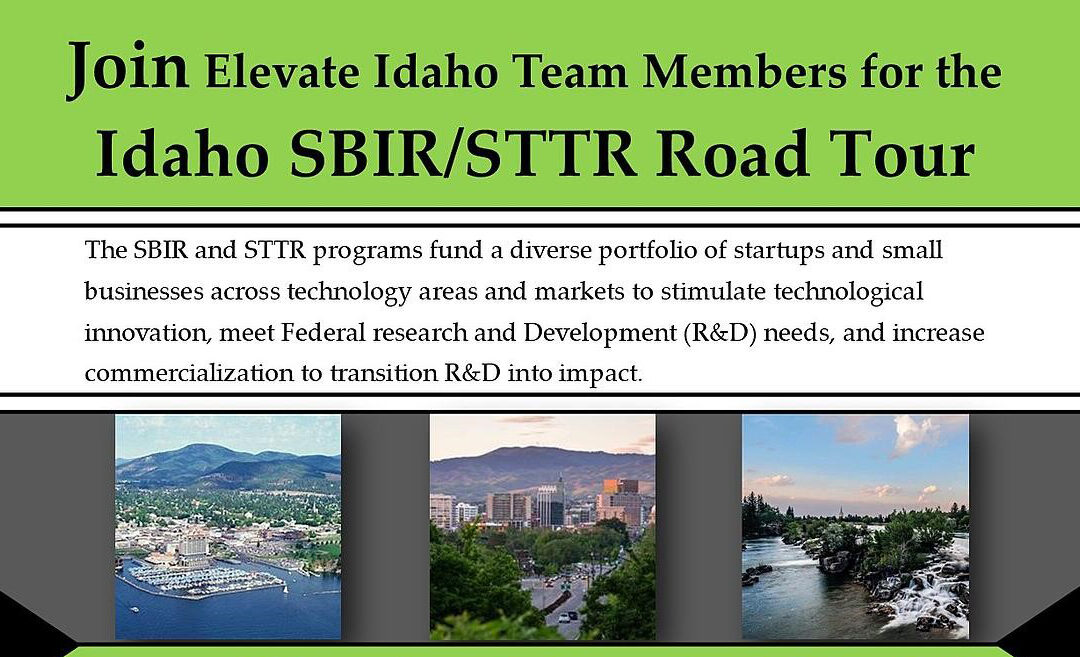 Join Elevate Idaho Team Members for the
Idaho SBIR/STTR Road Tour

The SBIR and STTR programs fund a diverse portfolio of startups and small businesses across technology areas and markets to stimulate technological innovation, meet Federal research and Development (R&D) needs, and increase commercialization to transition R&D into impact.